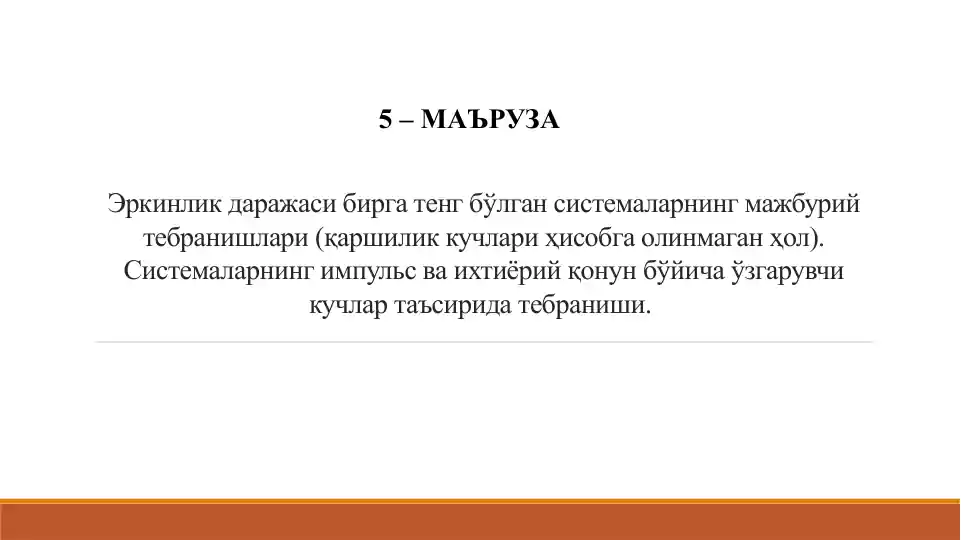 5 – МАЪРУЗА

Эркинлик даражаси бирга тенг бўлган системаларнинг мажбурий тебранишлари (қаршилик кучлари ҳисобга олинмаган ҳол). Системаларнинг импульс ва ихтиёрий қонун бўйича ўзгарувчи кучлар таъсирида тебраниши.